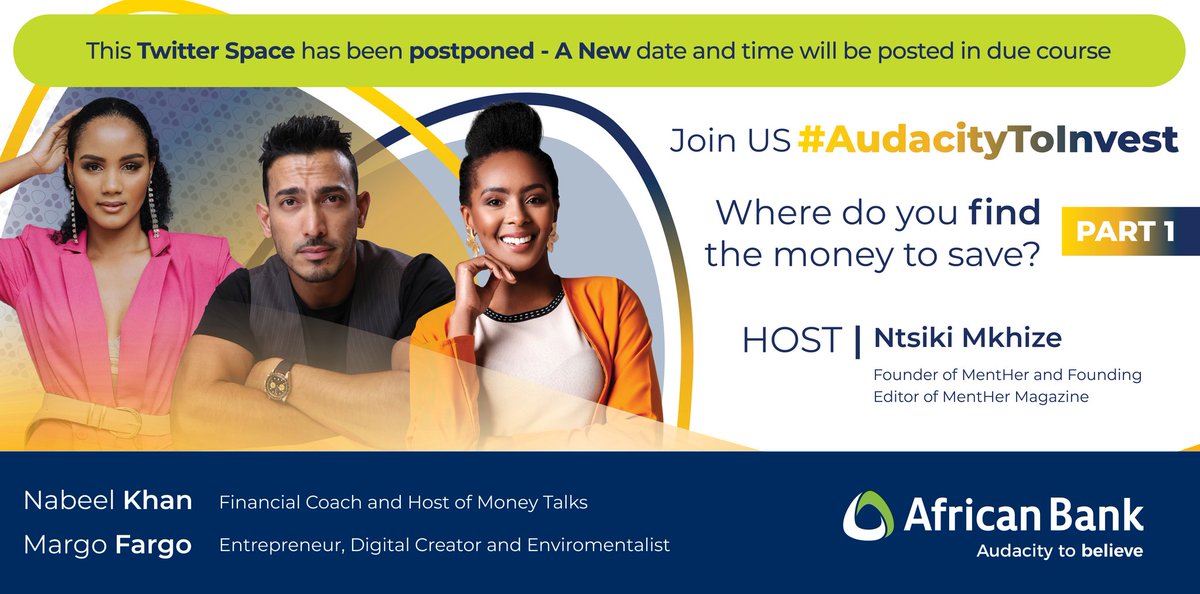 This Twitter Space has been postponed - A New date and time will be posted in due course

Join US #AudacityToInvest

Where do you find the money to save?

PART 1

HOST | Ntsiki Mkhize

Founder of MentHer and Founding Editor of MentHer Magazine

Nabeel Khan Financial Coach and Host of Money Talks

Margo Fargo Entrepreneur, Digital Creator and Enviromentalist

African Bank

Audacity to believe